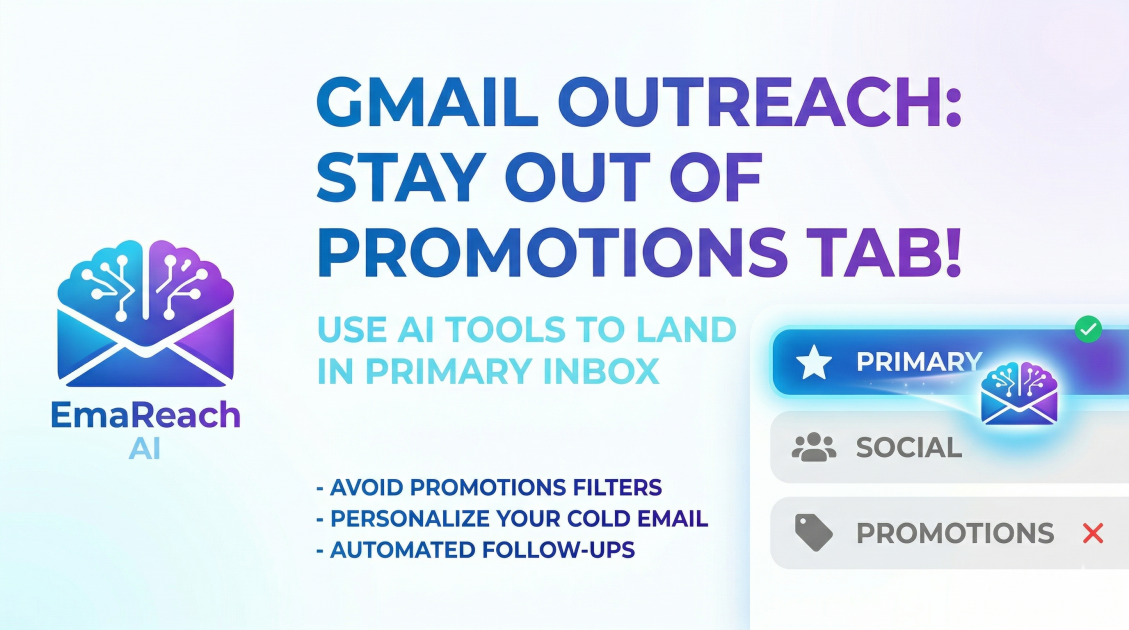 EmaReach
AI

GMAIL OUTREACH: STAY OUT OF PROMOTIONS TAB!

USE AI TOOLS TO LAND IN PRIMARY INBOX

- AVOID PROMOTIONS FILTERS
- PERSONALIZE YOUR COLD EMAIL
- AUTOMATED FOLLOW-UPS

PRIMARY
SOCIAL
PROMOTIONS